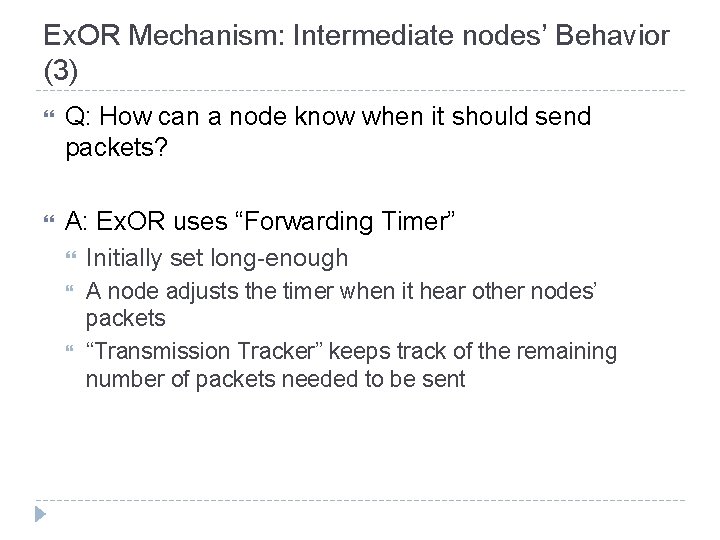 ExOR Mechanism: Intermediate nodes’ Behavior (3)

Q: How can a node know when it should send packets?

A: ExOR uses “Forwarding Timer”

Initially set long-enough

A node adjusts the timer when it hear other nodes’ packets

“Transmission Tracker” keeps track of the remaining number of packets needed to be sent